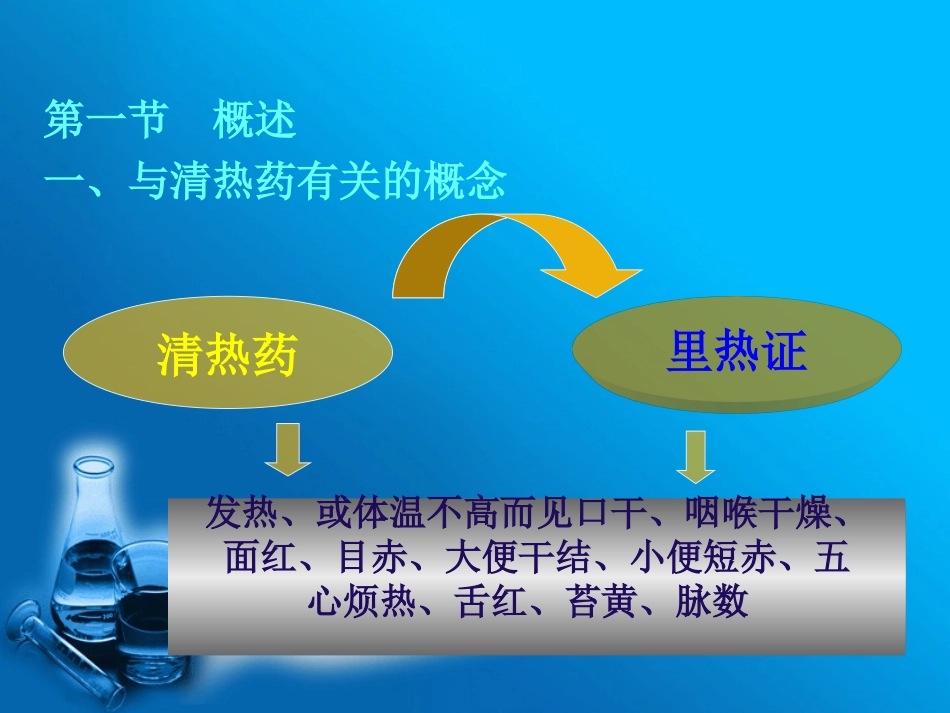 第一节　概述

一、与清热药有关的概念

清热药

里热证

发热、或体温不高而见口干、咽喉干燥、面红、目赤、大便干结、小便短赤、五心烦热、舌红、苔黄、脉数